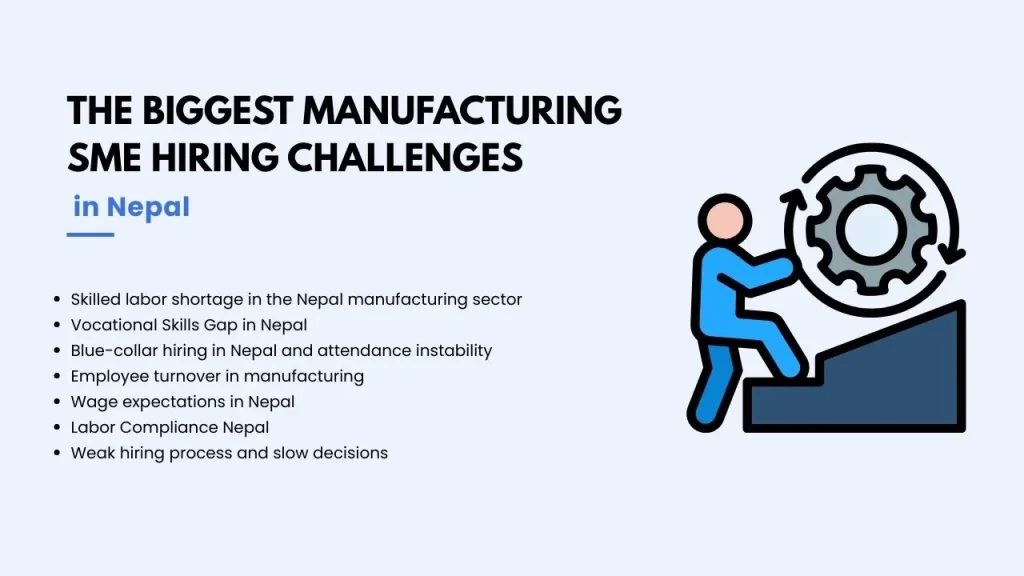 THE BIGGEST MANUFACTURING SME HIRING CHALLENGES

in Nepal

- Skilled labor shortage in the Nepal manufacturing sector
- Vocational Skills Gap in Nepal
- Blue-collar hiring in Nepal and attendance instability
- Employee turnover in manufacturing
- Wage expectations in Nepal
- Labor Compliance Nepal
- Weak hiring process and slow decisions